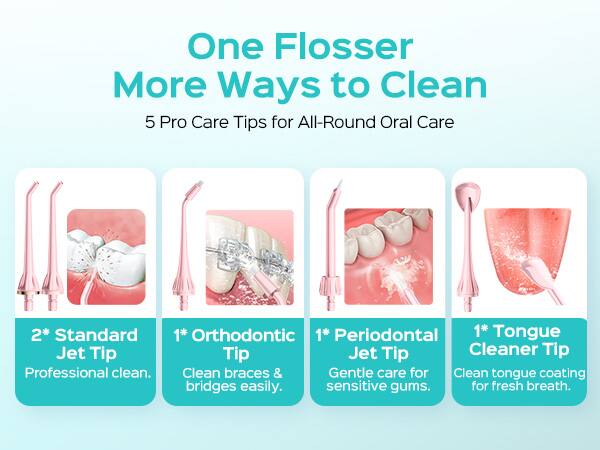 One Flosser
More Ways to Clean

5 Pro Care Tips for All-Round Oral Care

2* Standard Jet Tip
Professional clean.

1* Orthodontic Tip
Clean braces & bridges easily.

1* Periodontal Jet Tip
Gentle care for sensitive gums.

1* Tongue Cleaner Tip
Clean tongue coating for fresh breath.